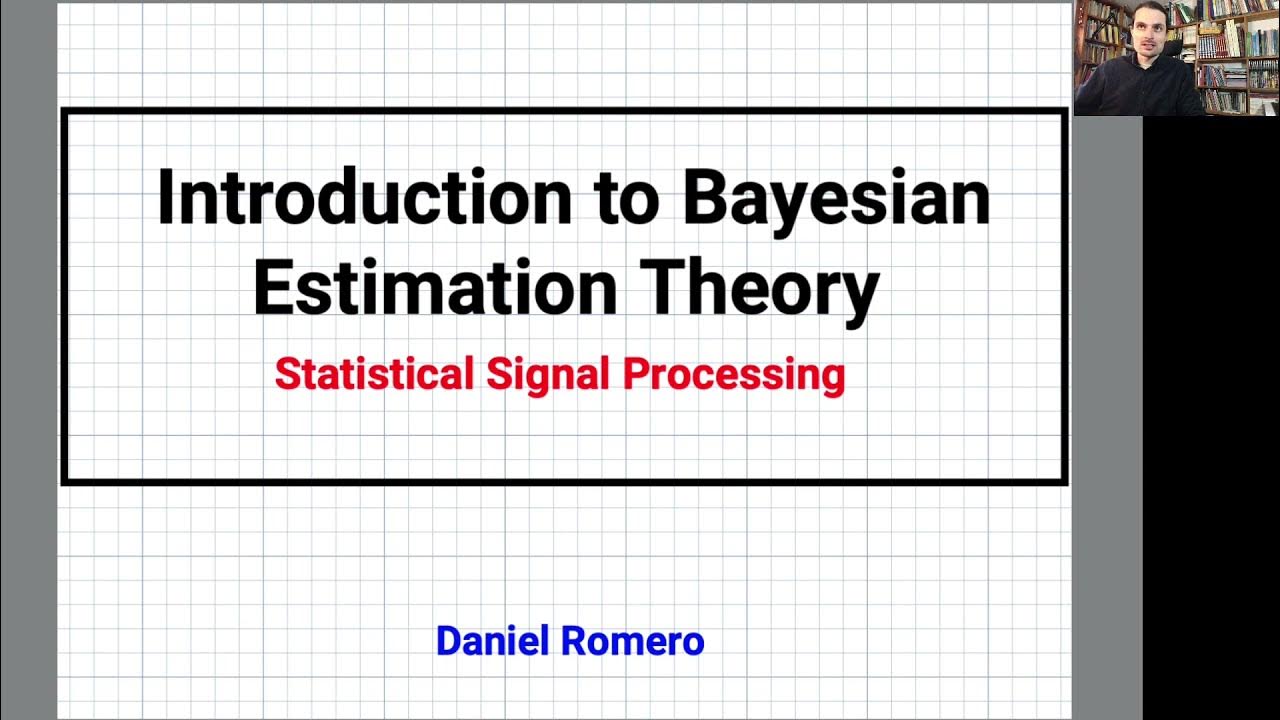 Introduction to Bayesian Estimation Theory

Statistical Signal Processing

Daniel Romero